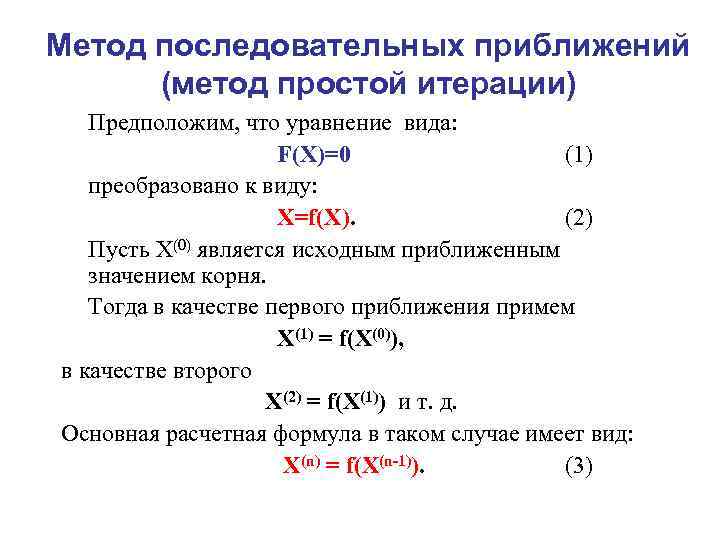 Метод последовательных приближений (метод простой итерации)

Предположим, что уравнение вида:

$F(X)=0$ (1)

преобразовано к виду:

$X=f(X)$. (2)

Пусть $X^{(0)}$ является исходным приближенным значением корня.

Тогда в качестве первого приближения примем

$X^{(1)} = f(X^{(0)})$,

в качестве второго

$X^{(2)} = f(X^{(1)})$ и т. д.

Основная расчетная формула в таком случае имеет вид:

$X^{(n)} = f(X^{(n-1)})$. (3)